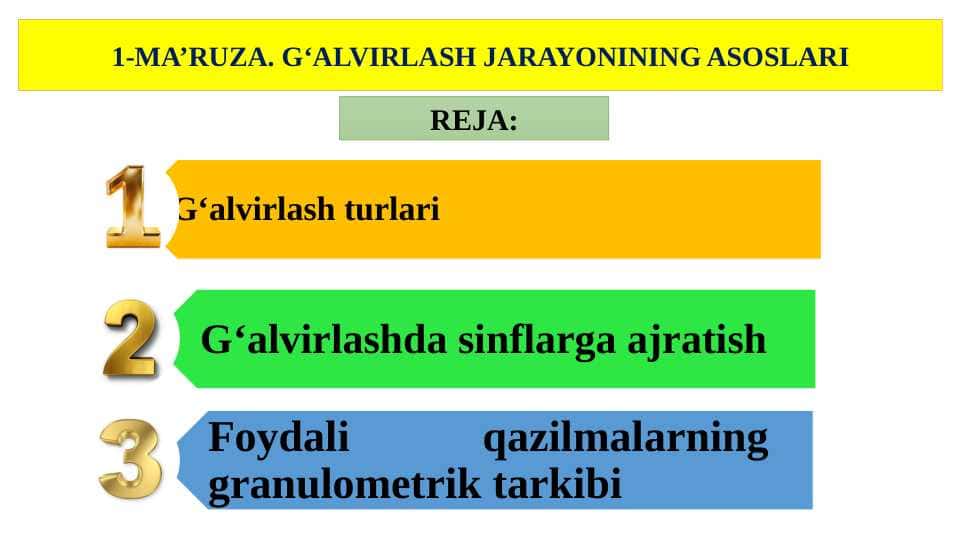 1-MA’RUZA. G‘ALVIRLASH JARAYONINING ASOSLARI

REJA:

1 G‘alvirlash turlari

2 G‘alvirlashda sinflarga ajratish

3 Foydali qazilmalarning granulometrik tarkibi